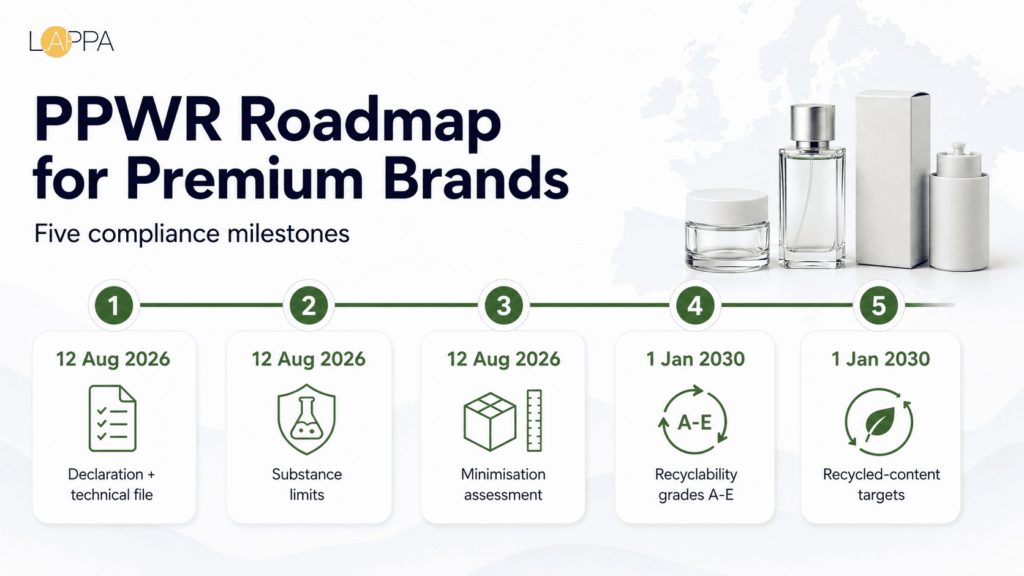 LAPPA

PPWR Roadmap for Premium Brands

Five compliance milestones

1
12 Aug 2026
Declaration + technical file

2
12 Aug 2026
Substance limits

3
12 Aug 2026
Minimisation assessment

4
1 Jan 2030
A-E
Recyclability grades A-E

5
1 Jan 2030
Recycled-content targets